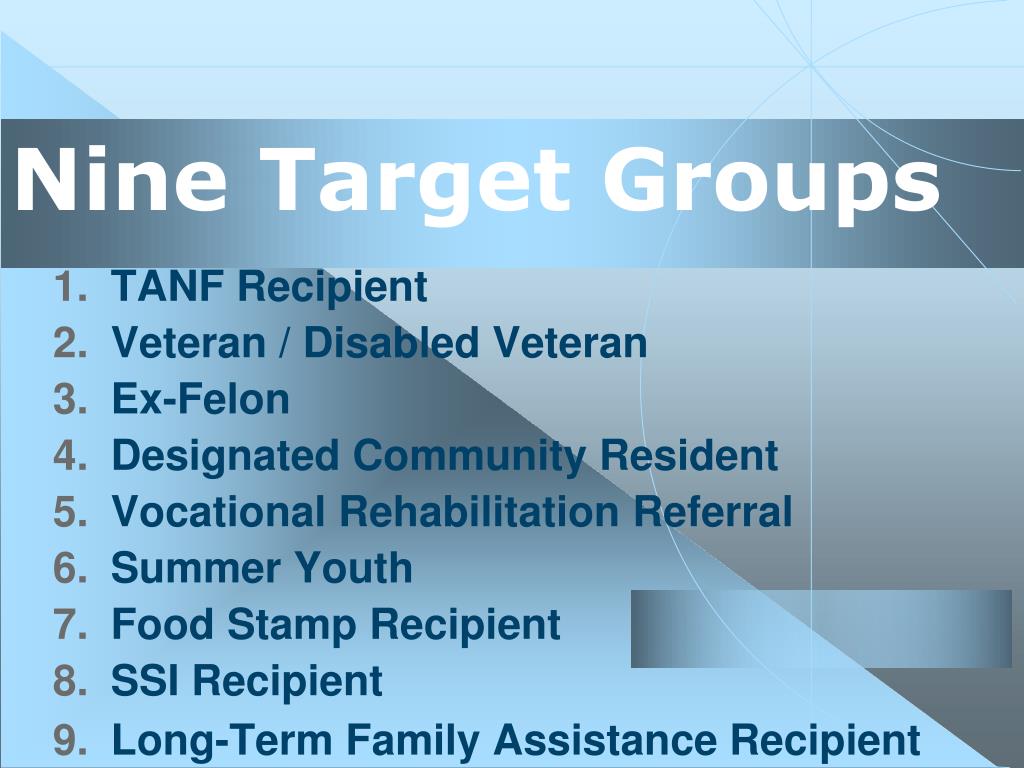 Nine Target Groups

1. TANF Recipient
2. Veteran / Disabled Veteran
3. Ex-Felon
4. Designated Community Resident
5. Vocational Rehabilitation Referral
6. Summer Youth
7. Food Stamp Recipient
8. SSI Recipient
9. Long-Term Family Assistance Recipient